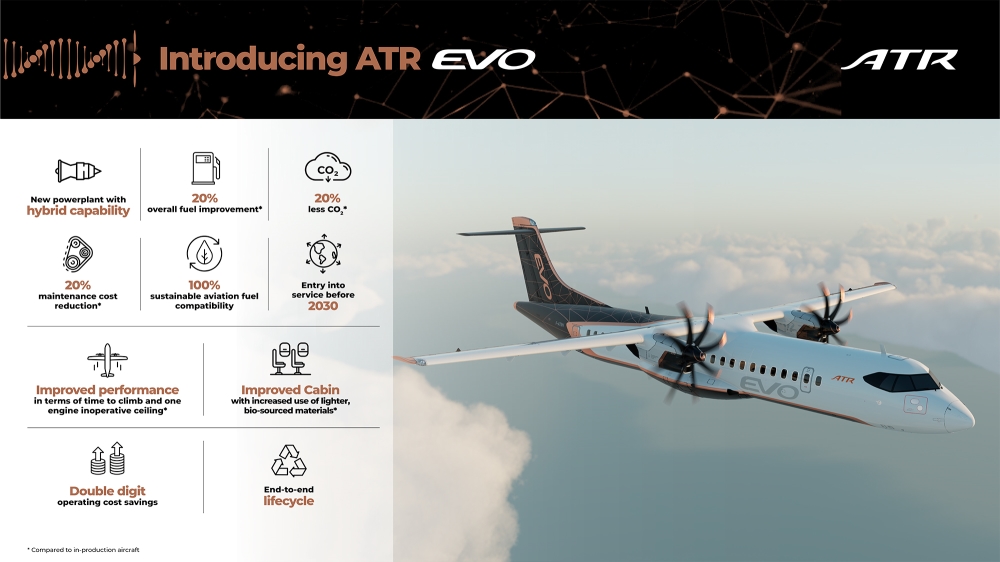 Introducing ATR EVO

ATR

New powerplant with hybrid capability

20%
overall fuel improvement*

$CO_2$

20%
less $CO_2$*

20%
maintenance cost reduction*

100%
sustainable aviation fuel compatibility

Entry into service before 2030

Improved performance
in terms of time to climb and one engine inoperative ceiling*

Improved Cabin
with increased use of lighter, bio-sourced materials*

Double digit
operating cost savings

End-to-end
lifecycle

* Compared to in-production aircraft

EVO

EVO

ATR